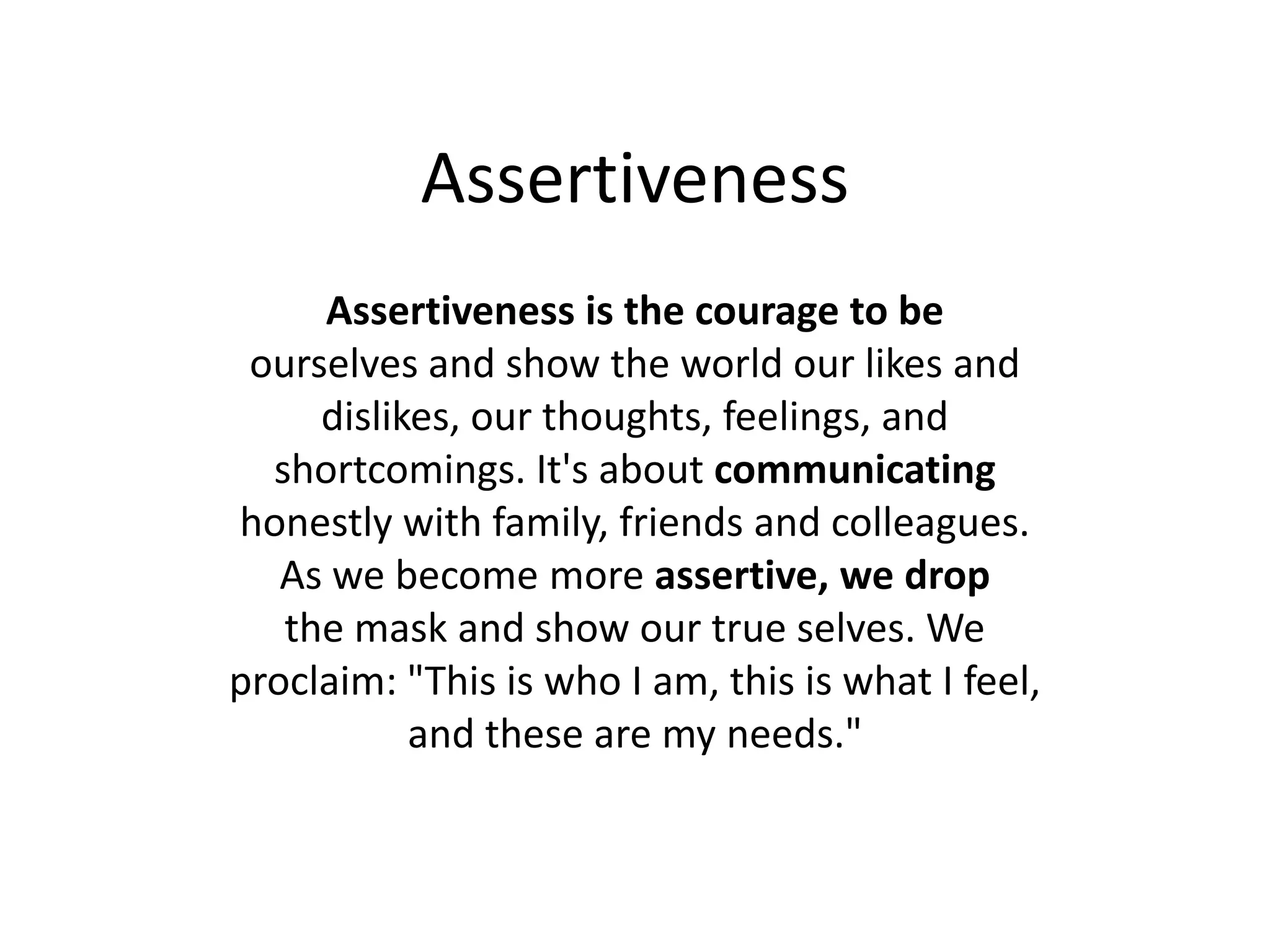 Assertiveness

Assertiveness is the courage to be ourselves and show the world our likes and dislikes, our thoughts, feelings, and shortcomings. It's about communicating honestly with family, friends and colleagues. As we become more assertive, we drop the mask and show our true selves. We proclaim: "This is who I am, this is what I feel, and these are my needs."